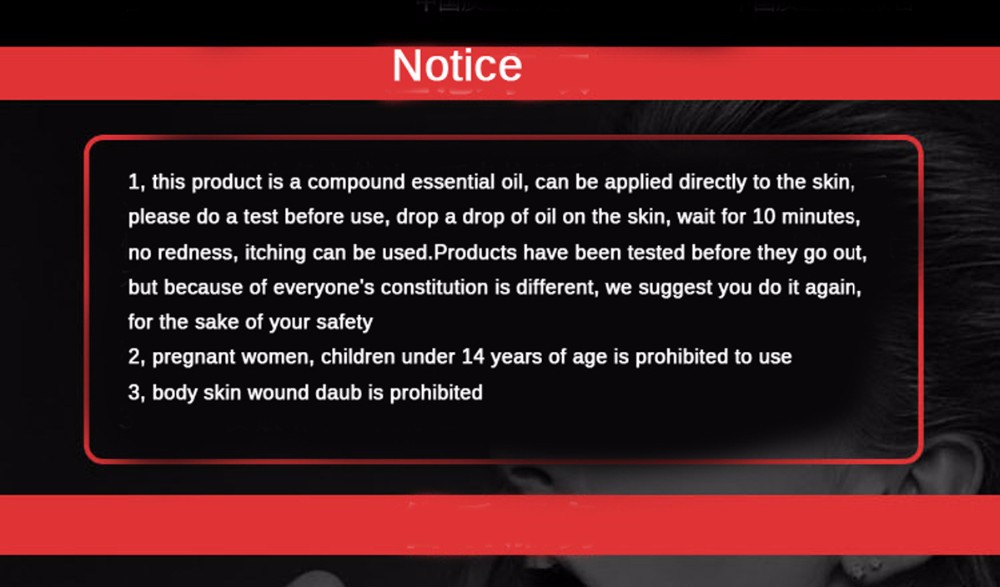 Notice

1, this product is a compound essential oil, can be applied directly to the skin, please do a test before use, drop a drop of oil on the skin, wait for 10 minutes, no redness, itching can be used.Products have been tested before they go out, but because of everyone's constitution is different, we suggest you do it again, for the sake of your safety
2, pregnant women, children under 14 years of age is prohibited to use
3, body skin wound daub is prohibited